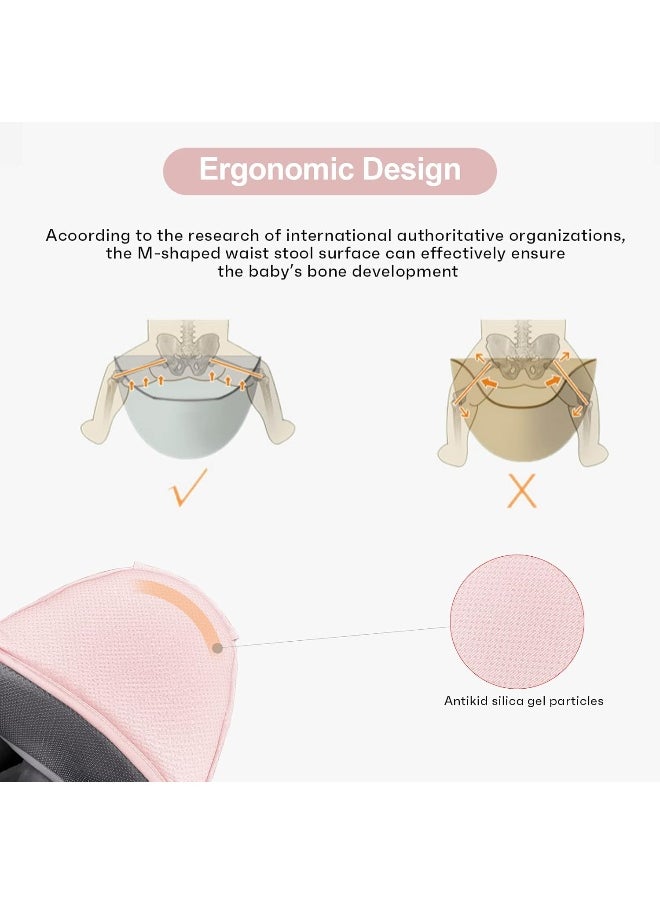 Ergonomic Design

Acoording to the research of international authoritative organizations, the M-shaped waist stool surface can effectively ensure the baby's bone development

Antikid silica gel particles